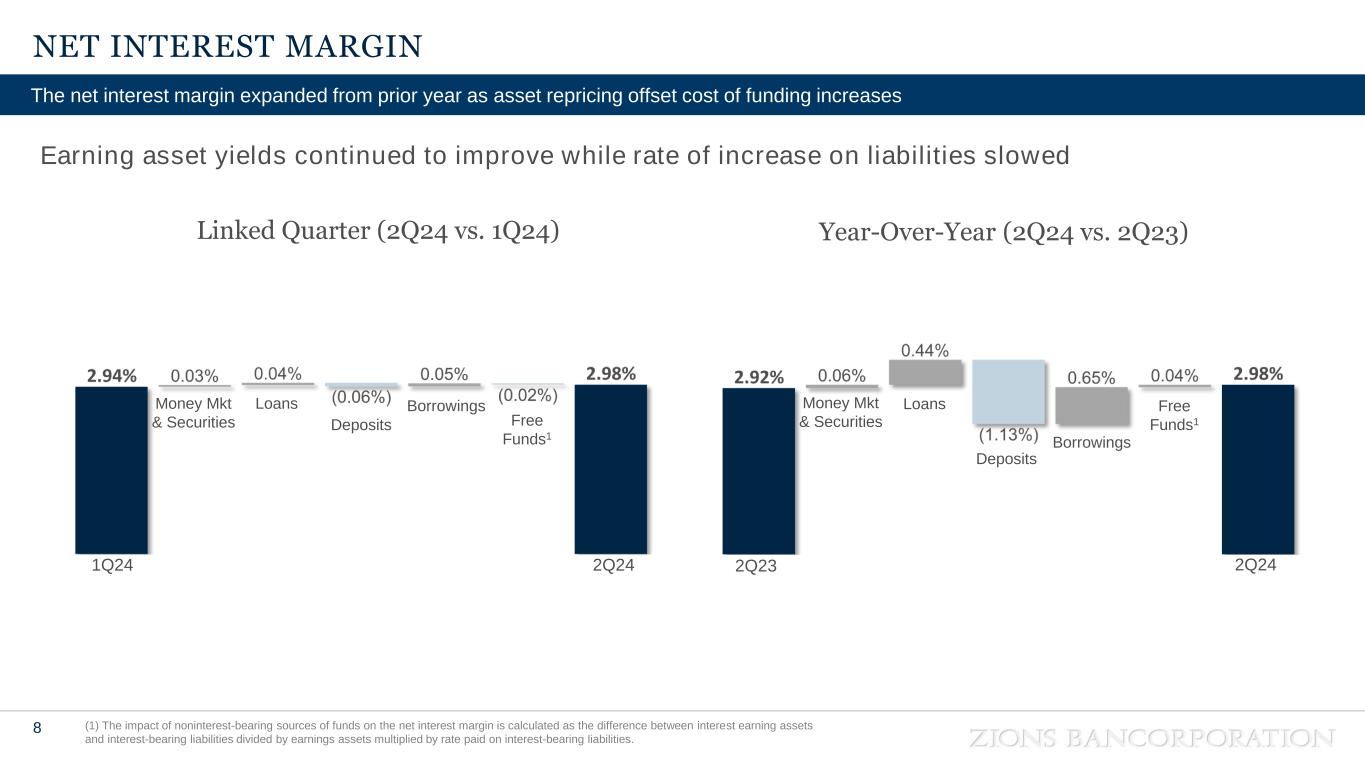 NET INTEREST MARGIN

The net interest margin expanded from prior year as asset repricing offset cost of funding increases

Earning asset yields continued to improve while rate of increase on liabilities slowed

Linked Quarter (2Q24 vs. 1Q24)

2.94%
0.03%
Money Mkt & Securities
0.04%
Loans
(0.06%)
Deposits
0.05%
Borrowings
(0.02%)
Free Funds$^1$
2.98%
1Q24
2Q24

Year-Over-Year (2Q24 vs. 2Q23)

2.92%
0.06%
Money Mkt & Securities
0.44%
Loans
(1.13%)
Deposits
0.65%
Borrowings
0.04%
Free Funds$^1$
2.98%
2Q23
2Q24

8

(1) The impact of noninterest-bearing sources of funds on the net interest margin is calculated as the difference between interest earning assets and interest-bearing liabilities divided by earnings assets multiplied by rate paid on interest-bearing liabilities.

ZIONS BANCORPORATION